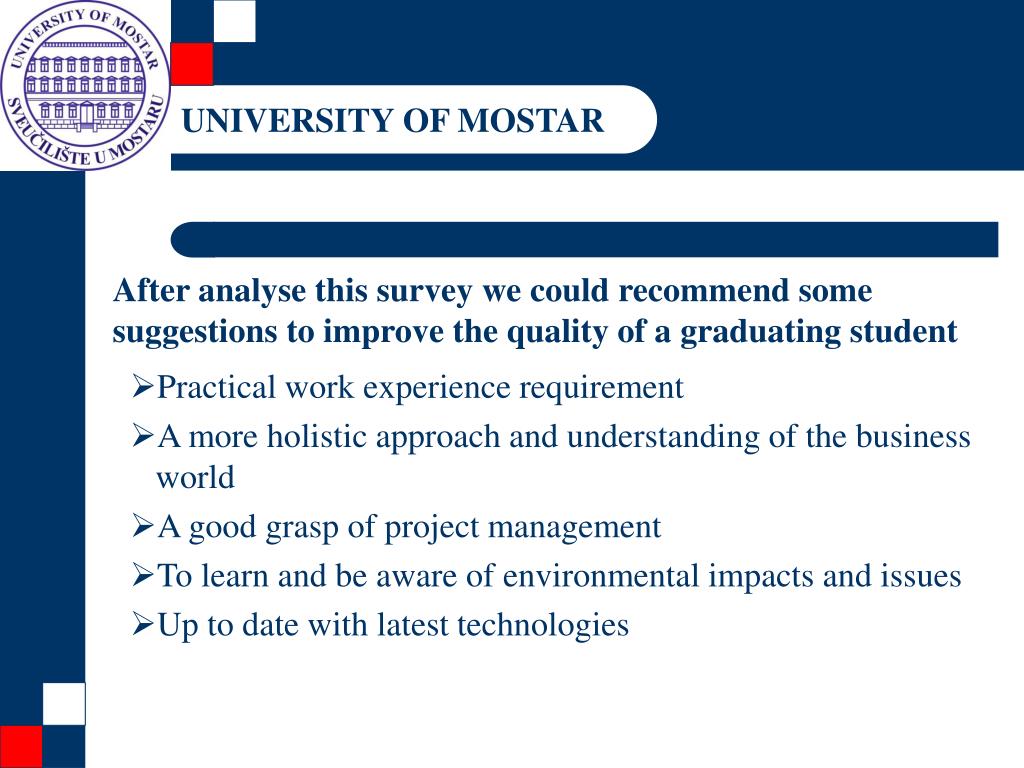 UNIVERSITY OF MOSTAR
SVEUČILIŠTE U MOSTARU

UNIVERSITY OF MOSTAR

After analyse this survey we could recommend some suggestions to improve the quality of a graduating student

➢Practical work experience requirement
➢A more holistic approach and understanding of the business world
➢A good grasp of project management
➢To learn and be aware of environmental impacts and issues
➢Up to date with latest technologies